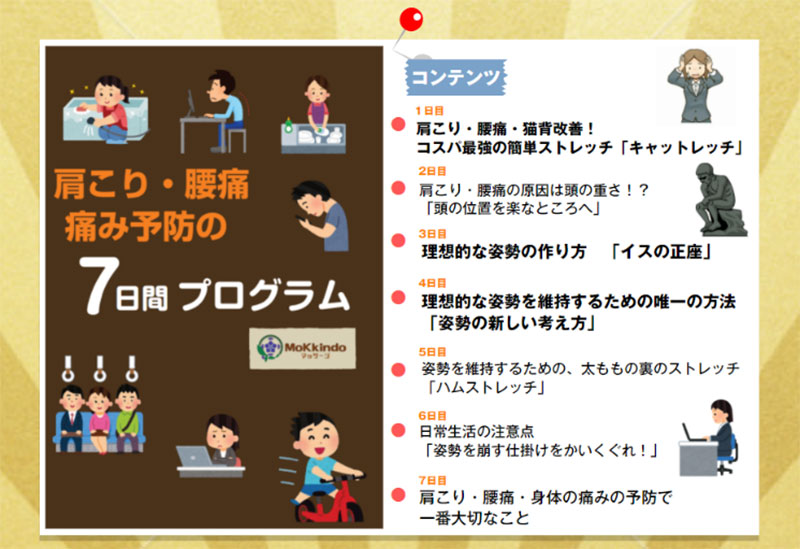 肩こり・腰痛
痛み予防の
7日間 プログラム

MoKkindo
マッサージ

コンテンツ

1日目
肩こり・腰痛・猫背改善！
コスパ最強の簡単ストレッチ「キャットレッチ」

2日目
肩こり・腰痛の原因は頭の重さ！？
「頭の位置を楽なところへ」

3日目
理想的な姿勢の作り方 「イスの正座」

4日目
理想的な姿勢を維持するための唯一の方法
「姿勢の新しい考え方」

5日目
姿勢を維持するための、太ももの裏のストレッチ
「ハムストレッチ」

6日目
日常生活の注意点
「姿勢を崩す仕掛けをかいくぐれ！」

7日目
肩こり・腰痛・身体の痛みの予防で
一番大切なこと